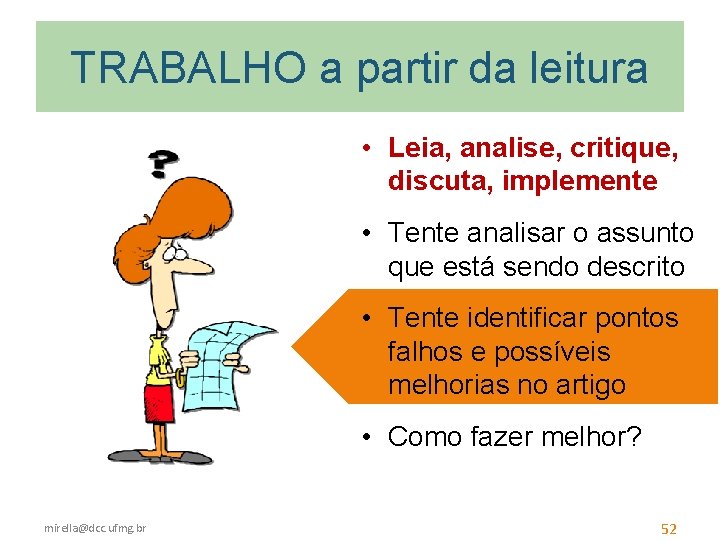 TRABALHO a partir da leitura

?

• Leia, analise, critique, discuta, implemente

• Tente analisar o assunto que está sendo descrito

• Tente identificar pontos falhos e possíveis melhorias no artigo

• Como fazer melhor?

mirella@dcc.ufmg.br

52